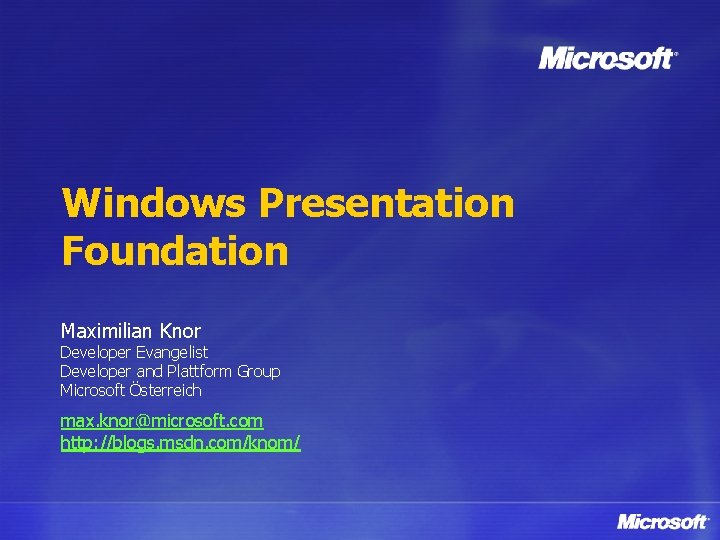 Microsoft®

Windows Presentation Foundation

Maximilian Knor
Developer Evangelist
Developer and Plattform Group
Microsoft Österreich

max.knor@microsoft.com
http://blogs.msdn.com/knom/

Microsoft®